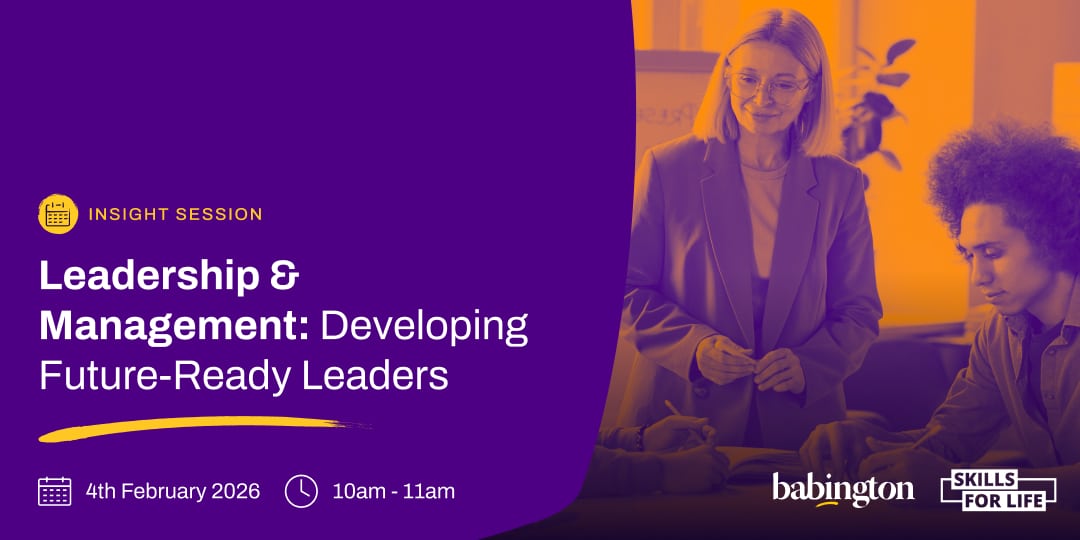 INSIGHT SESSION

Leadership & Management: Developing Future-Ready Leaders

4th February 2026

10am - 11am

babington

SKILLS FOR LIFE